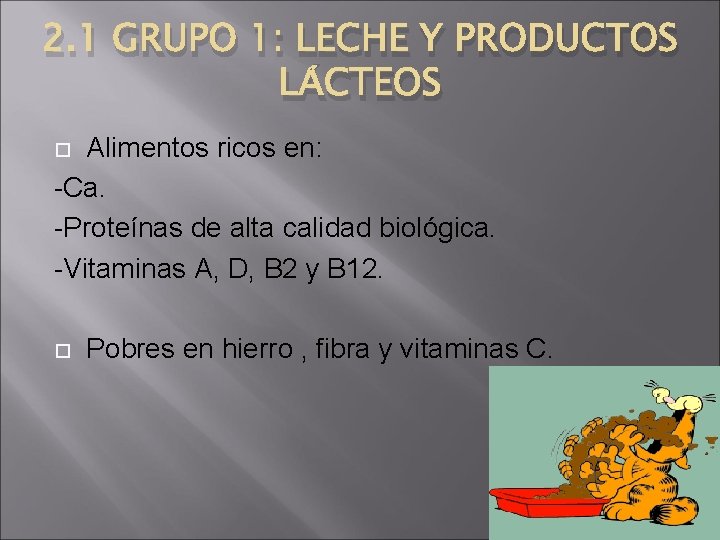 2.1 GRUPO 1: LECHE Y PRODUCTOS LÁCTEOS

Alimentos ricos en:
-Ca.
-Proteínas de alta calidad biológica.
-Vitaminas A, D, B2 y B12.

Pobres en hierro , fibra y vitaminas C.